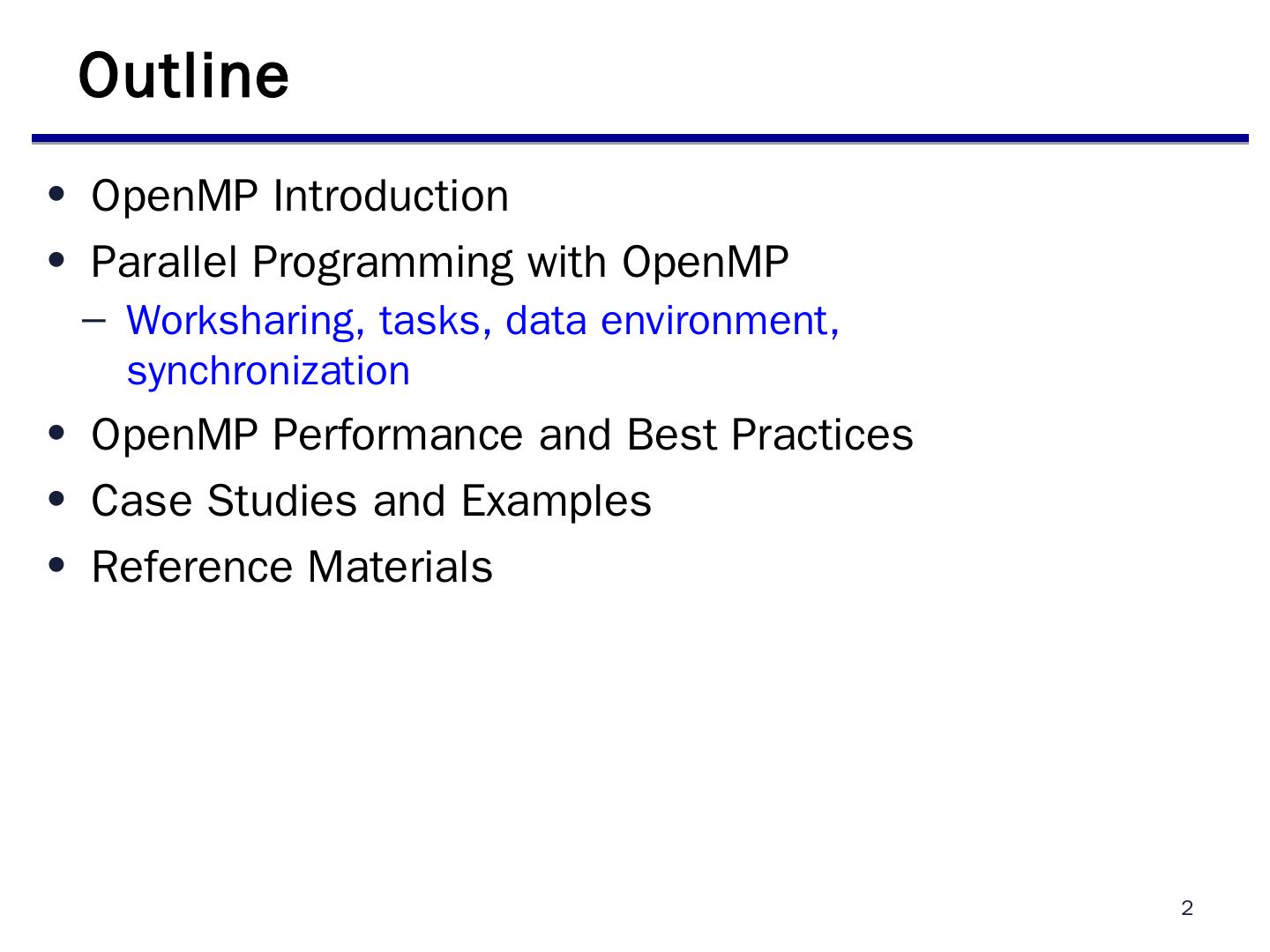 Outline

• OpenMP Introduction
• Parallel Programming with OpenMP
  – Worksharing, tasks, data environment, synchronization
• OpenMP Performance and Best Practices
• Case Studies and Examples
• Reference Materials

2